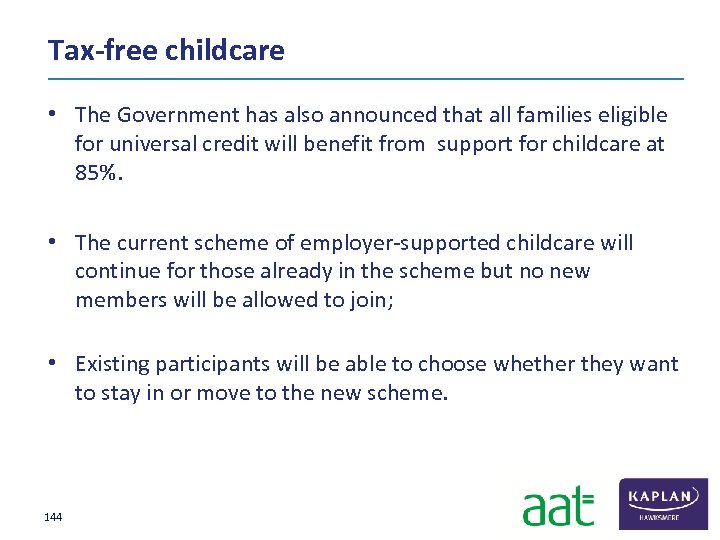 Tax-free childcare

• The Government has also announced that all families eligible for universal credit will benefit from support for childcare at 85%.

• The current scheme of employer-supported childcare will continue for those already in the scheme but no new members will be allowed to join;

• Existing participants will be able to choose whether they want to stay in or move to the new scheme.

144

aat

KAPLAN
HAWKSMERE